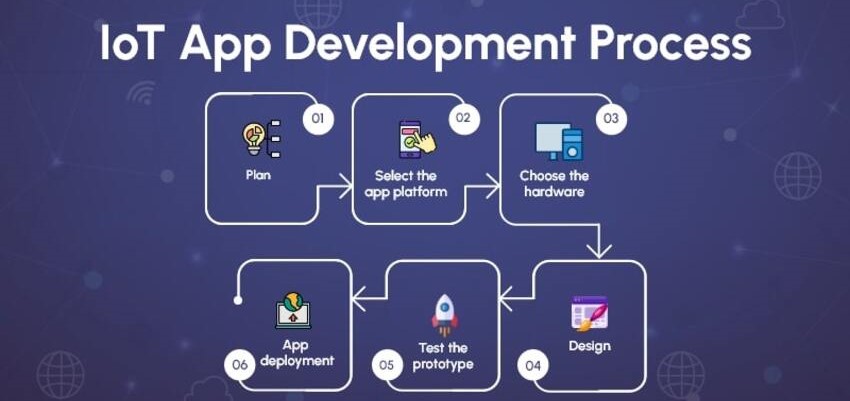 IoT App Development Process

01
Plan

02
Select the app platform

03
Choose the hardware

04
Design

05
Test the prototype

06
App deployment